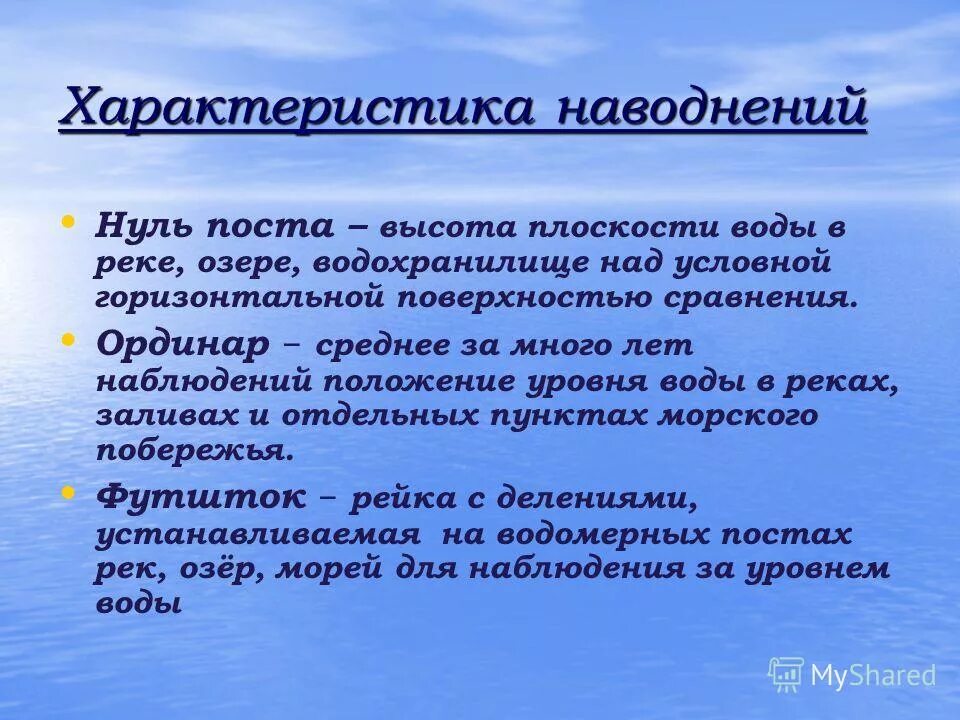 Характеристика наводнений

• Нуль поста – высота плоскости воды в реке, озере, водохранилище над условной горизонтальной поверхностью сравнения.

• Ординар – среднее за много лет наблюдений положение уровня воды в реках, заливах и отдельных пунктах морского побережья.

• Футшток – рейка с делениями, устанавливаемая на водомерных постах рек, озёр, морей для наблюдения за уровнем воды

MyShared